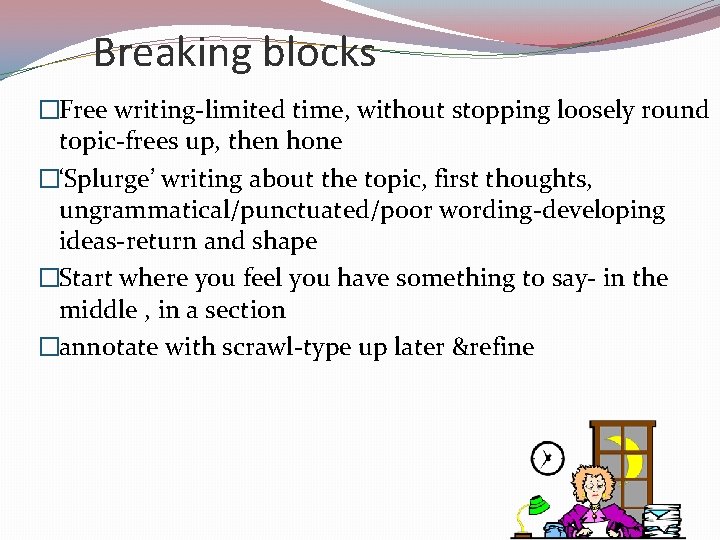 Breaking blocks

□Free writing-limited time, without stopping loosely round topic-frees up, then hone

□'Splurge' writing about the topic, first thoughts, ungrammatical/punctuated/poor wording-developing ideas-return and shape

□Start where you feel you have something to say- in the middle , in a section

□annotate with scrawl-type up later &refine